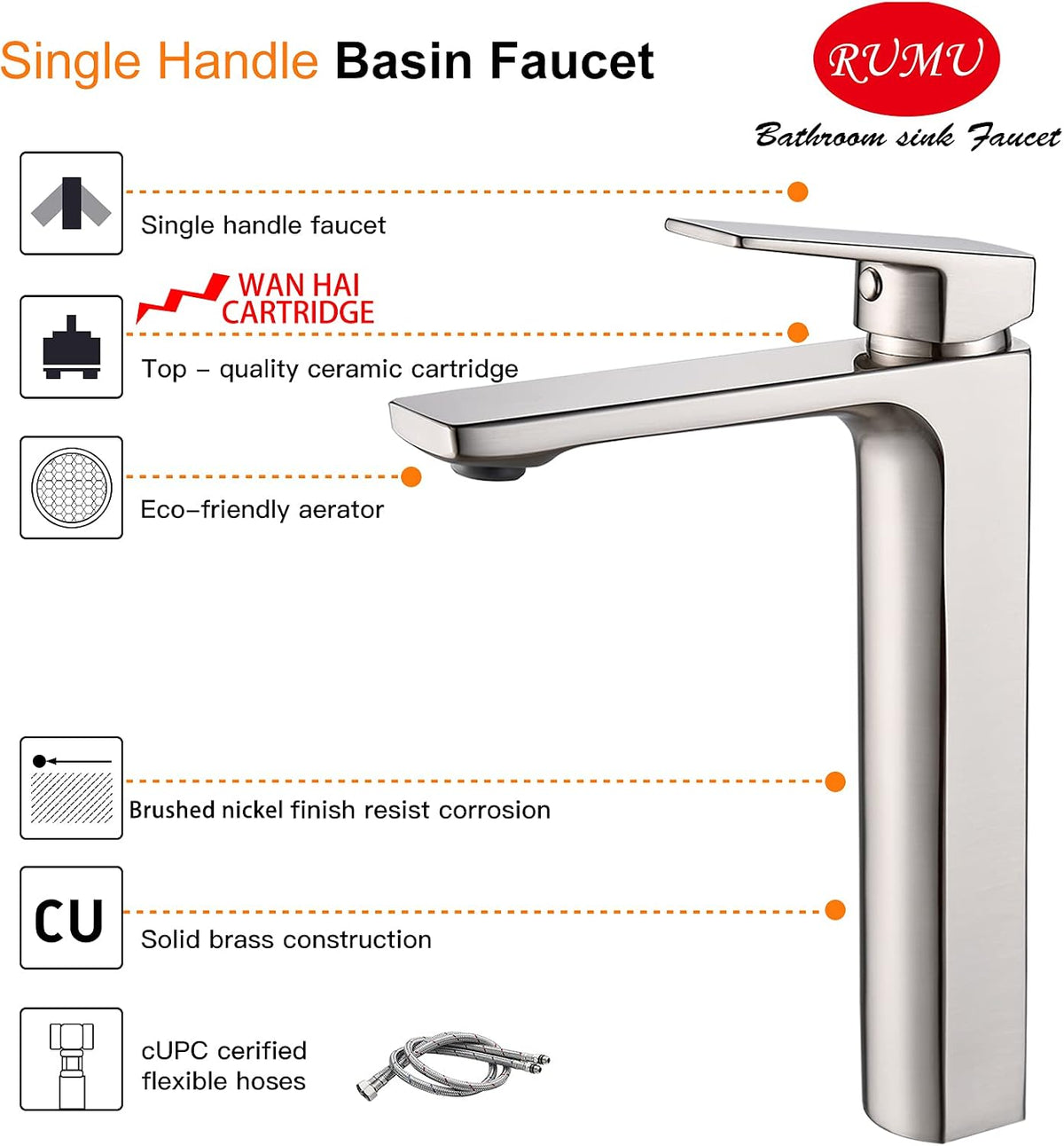 Single Handle Basin Faucet

RUMU

Bathroom sink Faucet

Single handle faucet

WAN HAI CARTRIDGE

Top – quality ceramic cartridge

Eco–friendly aerator

Brushed nickel finish resist corrosion

CU

Solid brass construction

cUPC cerified flexible hoses